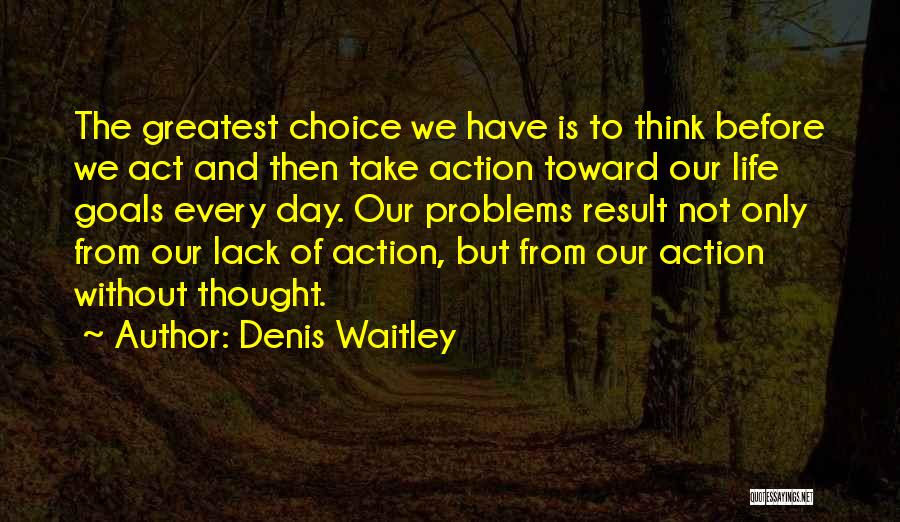 The greatest choice we have is to think before we act and then take action toward our life goals every day. Our problems result not only from our lack of action, but from our action without thought.

~ Author: Denis Waitley

QUOTESSAYINGS.NET